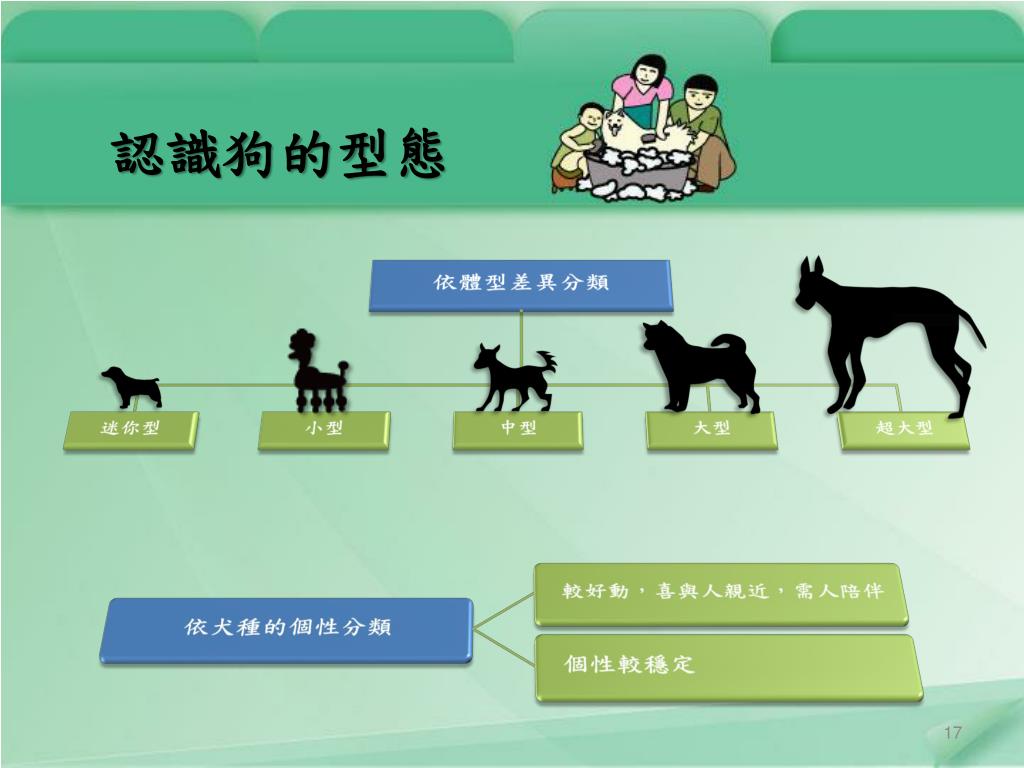 認識狗的型態

依體型差異分類

迷你型

小型

中型

大型

超大型

依犬種的個性分類

較好動，喜與人親近，需人陪伴

個性較穩定

17